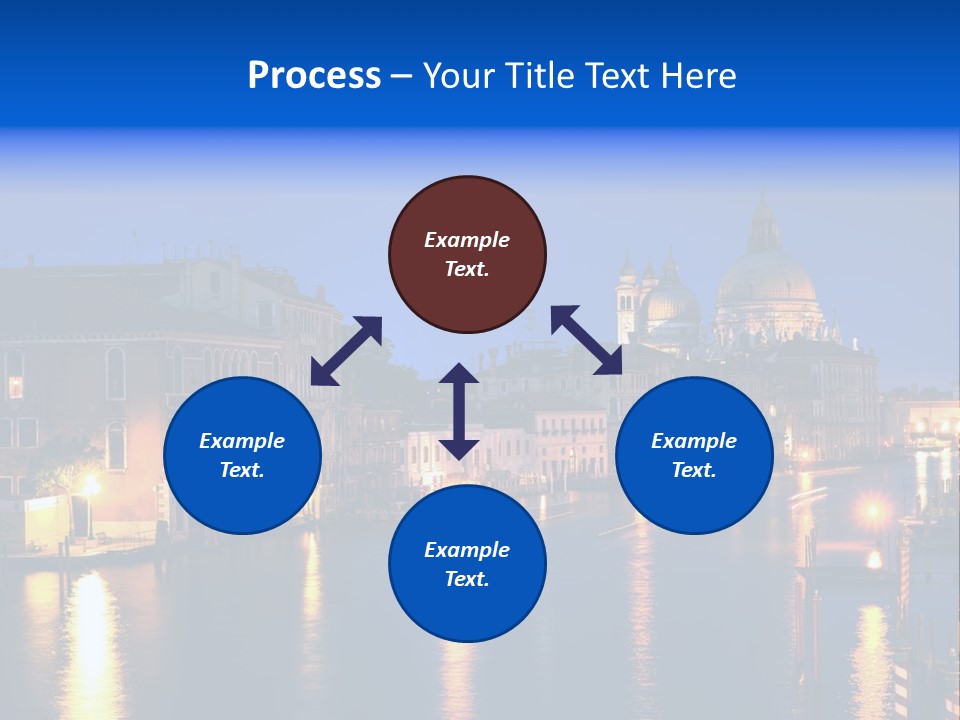 Process – Your Title Text Here

Example Text.

Example Text.

Example Text.

Example Text.